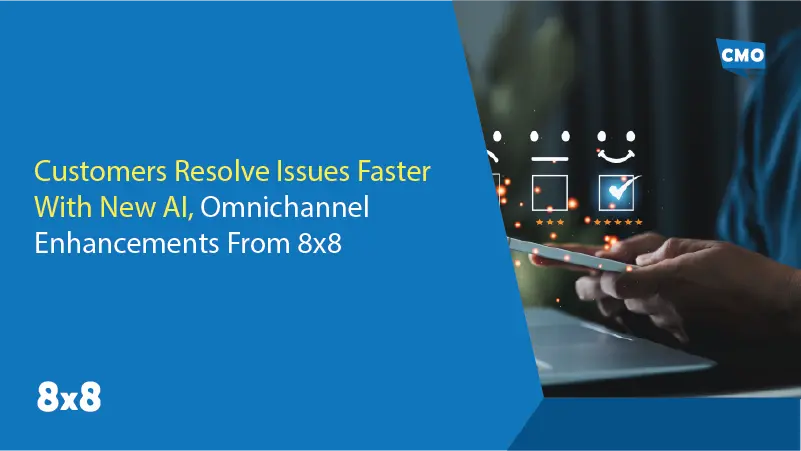 CMO

Customers Resolve Issues Faster With New AI, Omnichannel Enhancements From 8x8

8x8